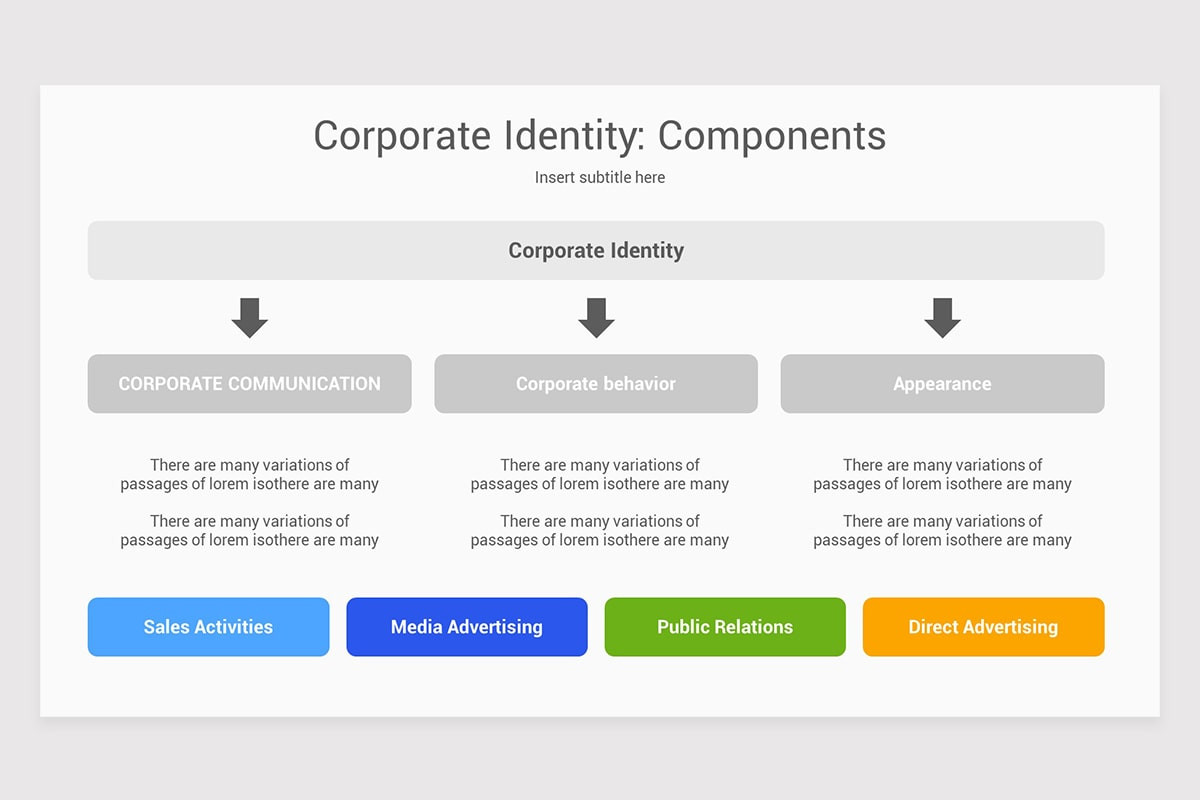 Corporate Identity: Components

Insert subtitle here

Corporate Identity

CORPORATE COMMUNICATION

There are many variations of passages of lorem isothere are many

There are many variations of passages of lorem isothere are many

Corporate behavior

There are many variations of passages of lorem isothere are many

There are many variations of passages of lorem isothere are many

Appearance

There are many variations of passages of lorem isothere are many

There are many variations of passages of lorem isothere are many

Sales Activities

Media Advertising

Public Relations

Direct Advertising